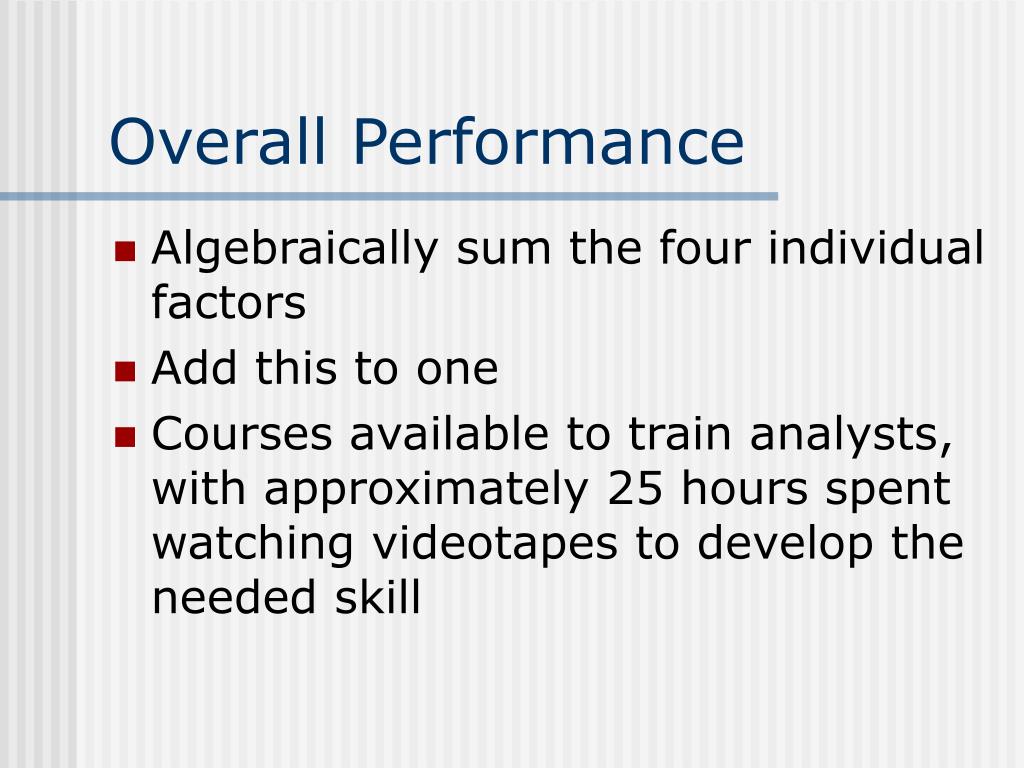 Overall Performance

- Algebraically sum the four individual factors
- Add this to one
- Courses available to train analysts, with approximately 25 hours spent watching videotapes to develop the needed skill